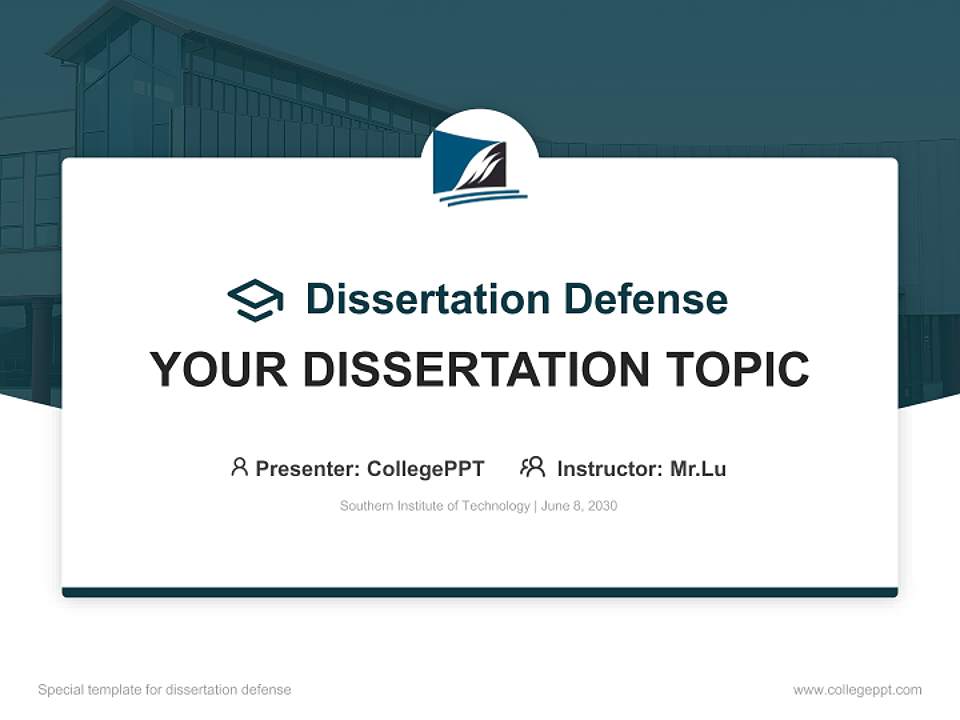 Dissertation Defense

YOUR DISSERTATION TOPIC

Presenter: CollegePPT Instructor: Mr.Lu

Southern Institute of Technology | June 8, 2030

Special template for dissertation defense

www.collegeppt.com